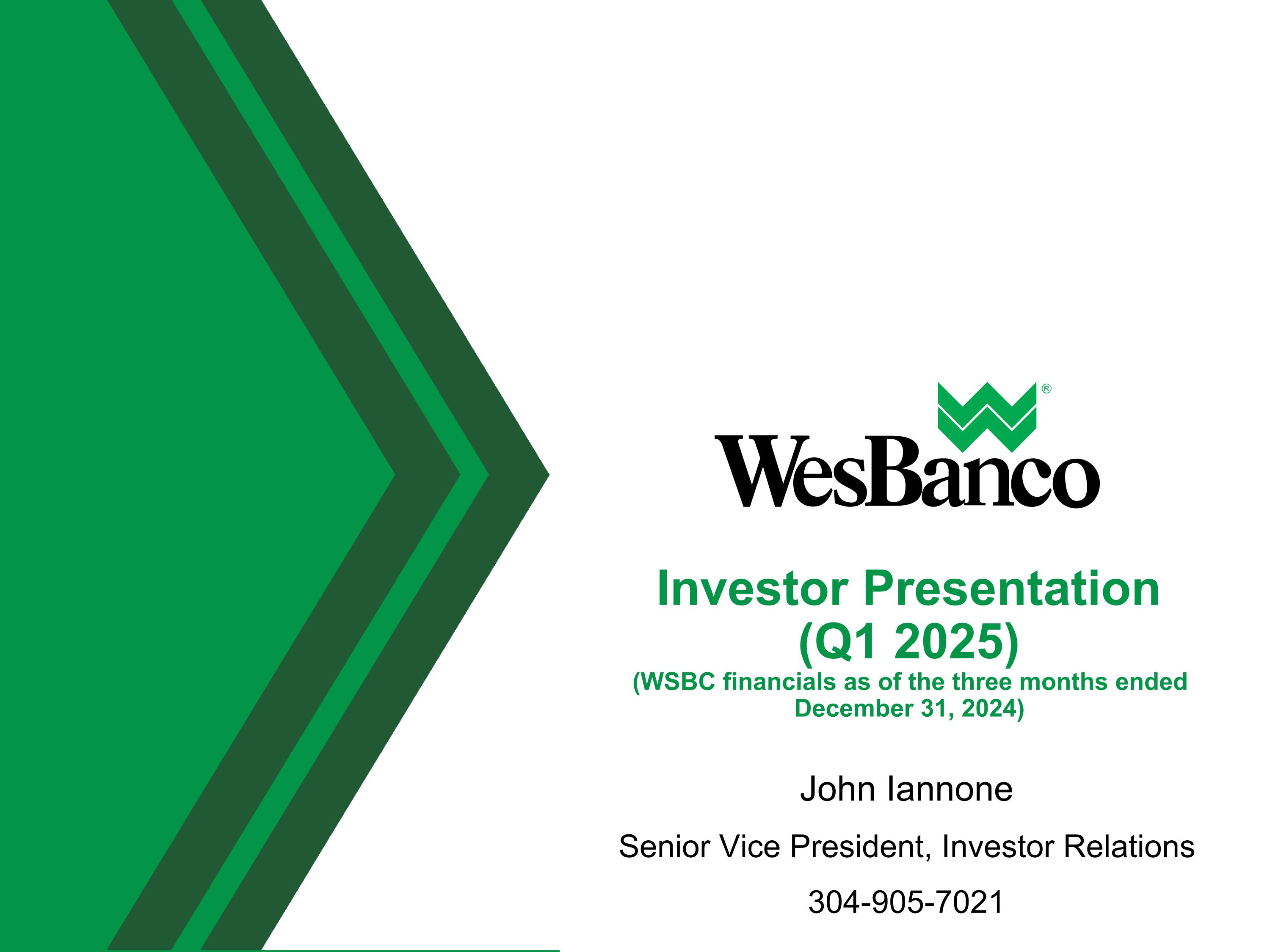 WesBanco®

Investor Presentation
(Q1 2025)
(WSBC financials as of the three months ended December 31, 2024)

John Iannone

Senior Vice President, Investor Relations

304-905-7021